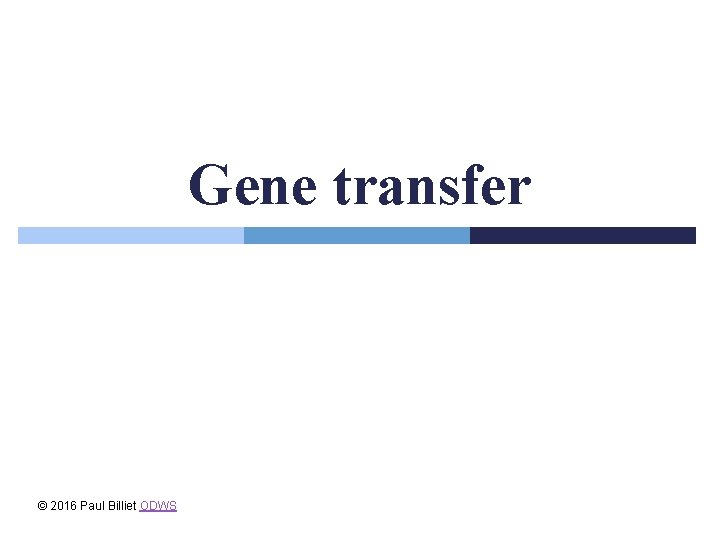 Gene transfer

© 2016 Paul Billiet ODWS